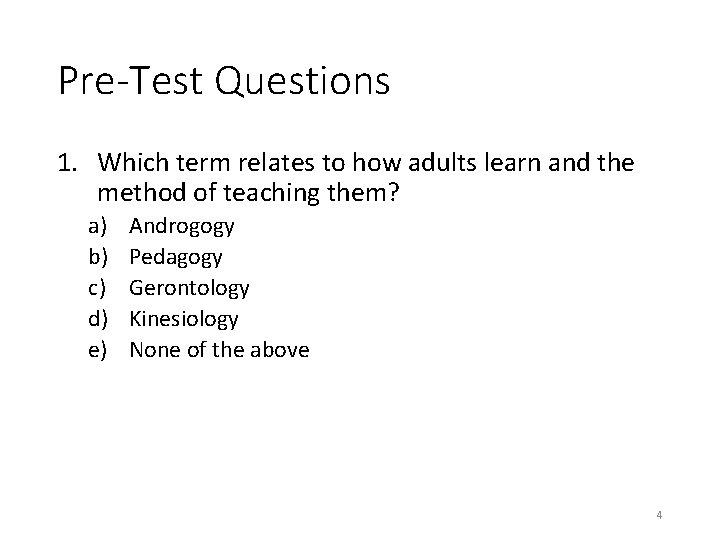 Pre-Test Questions

1. Which term relates to how adults learn and the method of teaching them?
a) Androgogy
b) Pedagogy
c) Gerontology
d) Kinesiology
e) None of the above

4